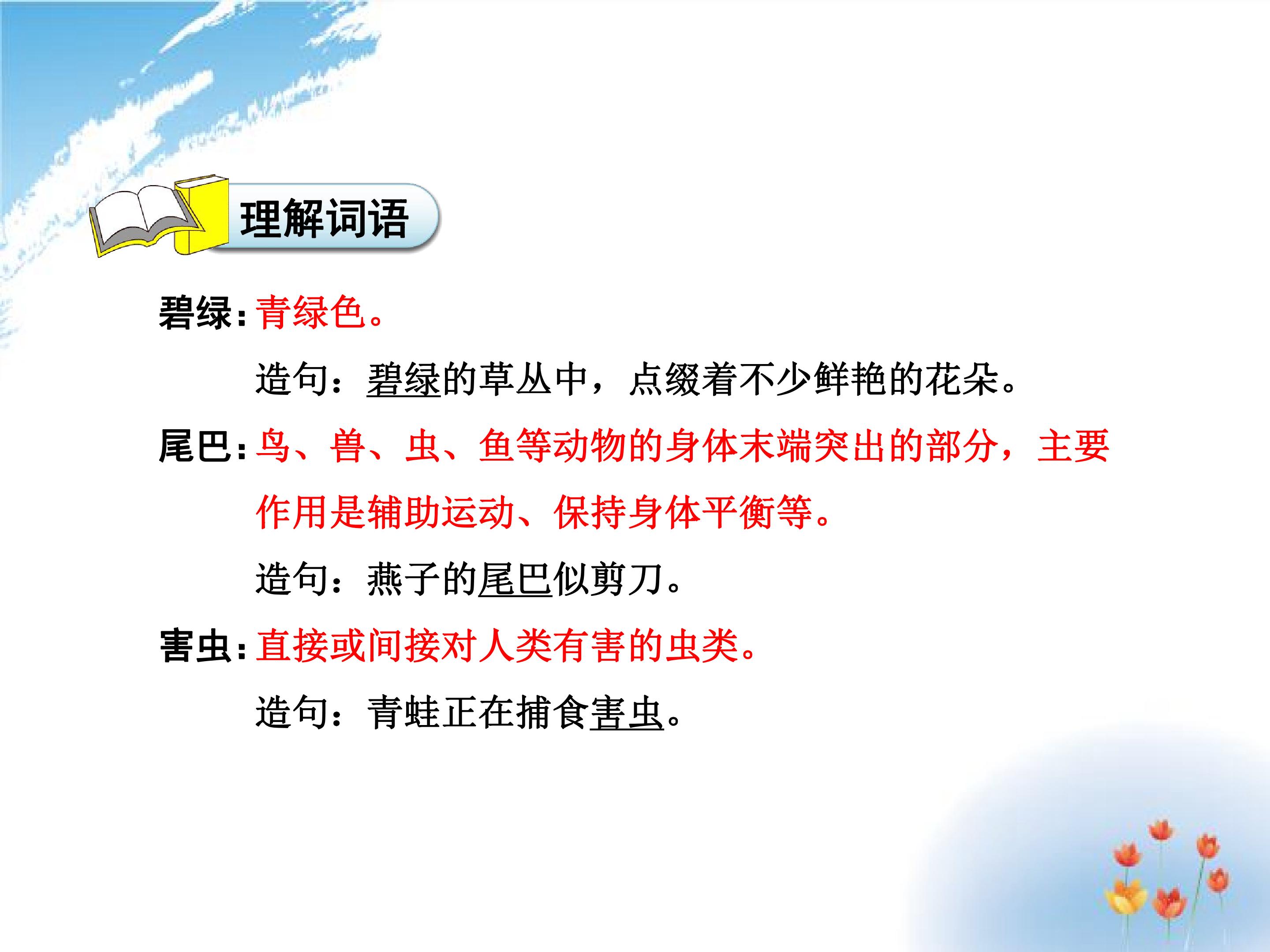 理解词语

碧绿：青绿色。

造句：碧绿的草丛中，点缀着不少鲜艳的花朵。

尾巴：鸟、兽、虫、鱼等动物的身体末端突出的部分，主要作用是辅助运动、保持身体平衡等。

造句：燕子的尾巴似剪刀。

害虫：直接或间接对人类有害的虫类。

造句：青蛙正在捕食害虫。